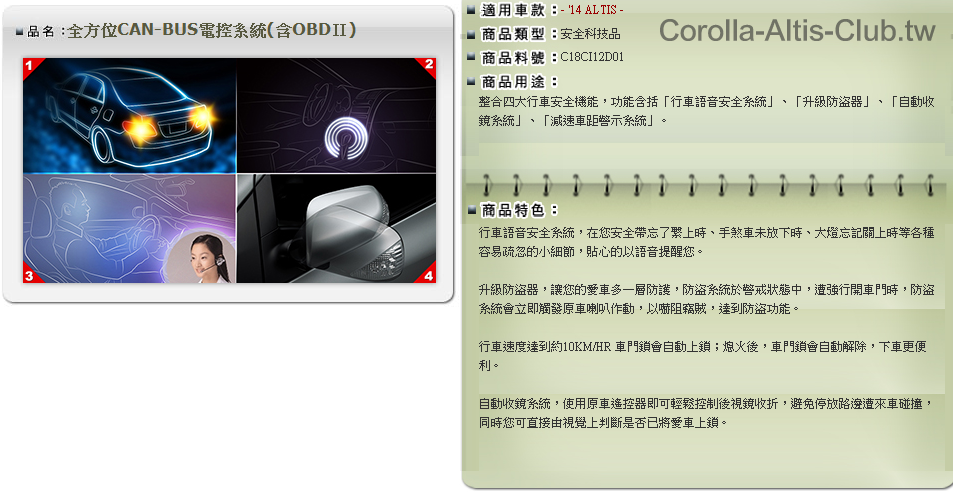 品名：全方位CAN-BUS電控系統(含OBDⅡ)

1
2
3
4

適用車款：- '14 ALTIS -
Corolla-Altis-Club.tw
商品類型：安全科技品
商品料號：C18CI12D01
商品用途：
整合四大行車安全機能，功能含括「行車語音安全系統」、「升級防盜器」、「自動收鏡系統」、「減速車距警示系統」。

商品特色：
行車語音安全系統，在您安全帶忘了繫上時、手煞車未放下時、大燈忘記關上時等各種容易疏忽的小細節，貼心的以語音提醒您。

升級防盜器，讓您的愛車多一層防護，防盜系統於警戒狀態中，遭強行開車門時，防盜系統會立即觸發原車喇叭作動，以嚇阻竊賊，達到防盜功能。

行車速度達到約10KM/HR 車門鎖會自動上鎖；熄火後，車門鎖會自動解除，下車更便利。

自動收鏡系統，使用原車遙控器即可輕鬆控制後視鏡收折，避免停放路邊遭來車碰撞，同時您可直接由視覺上判斷是否已將愛車上鎖。